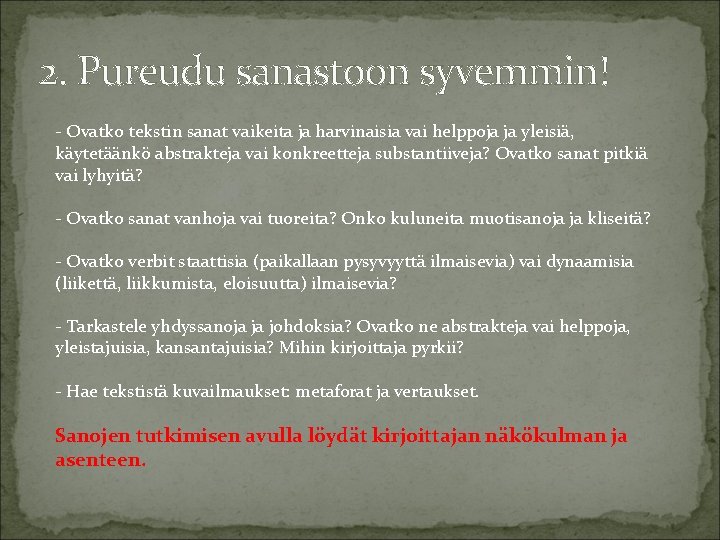 2. Pureudu sanastoon syvemmin!

- Ovatko tekstin sanat vaikeita ja harvinaisia vai helppoja ja yleisiä, käytetäänkö abstrakteja vai konkreetteja substantiiveja? Ovatko sanat pitkiä vai lyhyitä?

- Ovatko sanat vanhoja vai tuoreita? Onko kuluneita muotisanoja ja kliseitä?

- Ovatko verbit staattisia (paikallaan pysyvyyttä ilmaisevia) vai dynaamisia (liikettä, liikkumista, eloisuutta) ilmaisevia?

- Tarkastele yhdyssanoja ja johdoksia? Ovatko ne abstrakteja vai helppoja, yleistajuisia, kansantajuisia? Mihin kirjoittaja pyrkii?

- Hae tekstistä kuvailmaukset: metaforat ja vertaukset.

Sanojen tutkimisen avulla löydät kirjoittajan näkökulman ja asenteen.